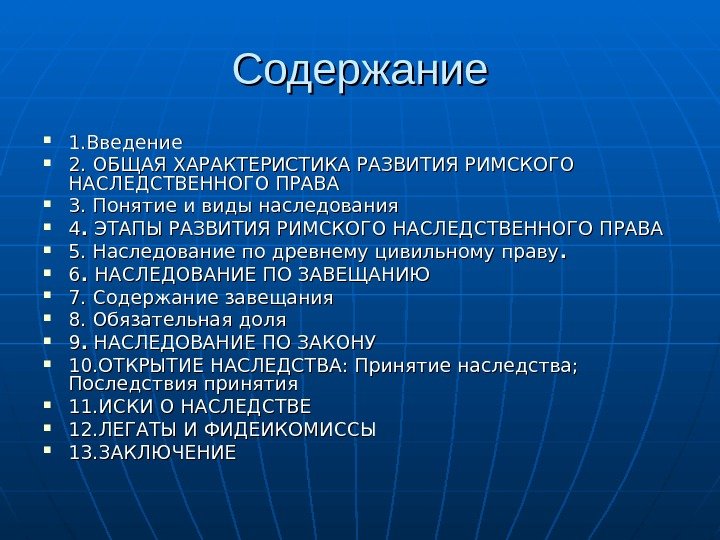 Содержание

- 1.Введение
- 2. ОБЩАЯ ХАРАКТЕРИСТИКА РАЗВИТИЯ РИМСКОГО НАСЛЕДСТВЕННОГО ПРАВА
- 3. Понятие и виды наследования
- 4. ЭТАПЫ РАЗВИТИЯ РИМСКОГО НАСЛЕДСТВЕННОГО ПРАВА
- 5. Наследование по древнему цивильному праву.
- 6. НАСЛЕДОВАНИЕ ПО ЗАВЕЩАНИЮ
- 7. Содержание завещания
- 8. Обязательная доля
- 9. НАСЛЕДОВАНИЕ ПО ЗАКОНУ
- 10.ОТКРЫТИЕ НАСЛЕДСТВА: Принятие наследства; Последствия принятия
- 11.ИСКИ О НАСЛЕДСТВЕ
- 12.ЛЕГАТЫ И ФИДЕИКОМИССЫ
- 13.ЗАКЛЮЧЕНИЕ